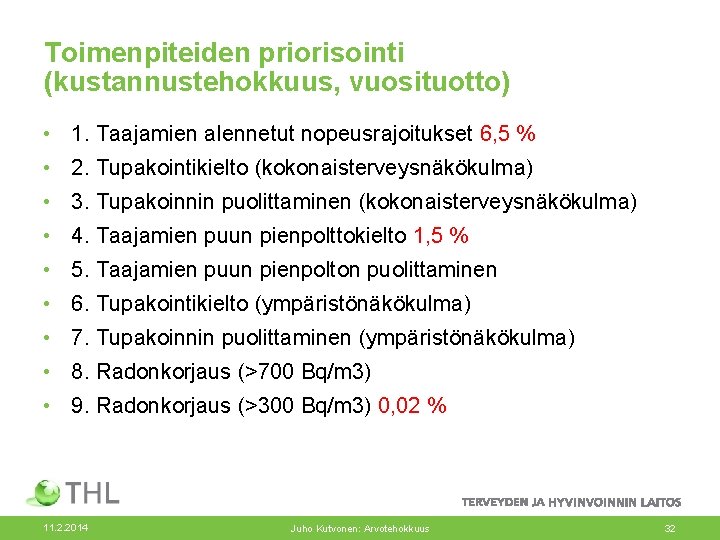 Toimenpiteiden priorisointi (kustannustehokkuus, vuosituotto)

• 1. Taajamien alennetut nopeusrajoitukset 6,5 %
• 2. Tupakointikielto (kokonaisterveysnäkökulma)
• 3. Tupakoinnin puolittaminen (kokonaisterveysnäkökulma)
• 4. Taajamien puun pienpolttokielto 1,5 %
• 5. Taajamien puun pienpolton puolittaminen
• 6. Tupakointikielto (ympäristönäkökulma)
• 7. Tupakoinnin puolittaminen (ympäristönäkökulma)
• 8. Radonkorjaus (>700 Bq/m3)
• 9. Radonkorjaus (>300 Bq/m3) 0,02 %

THL

TERVEYDEN JA HYVINVOINNIN LAITOS

11.2.2014 Juho Kutvonen: Arvotehokkuus 32